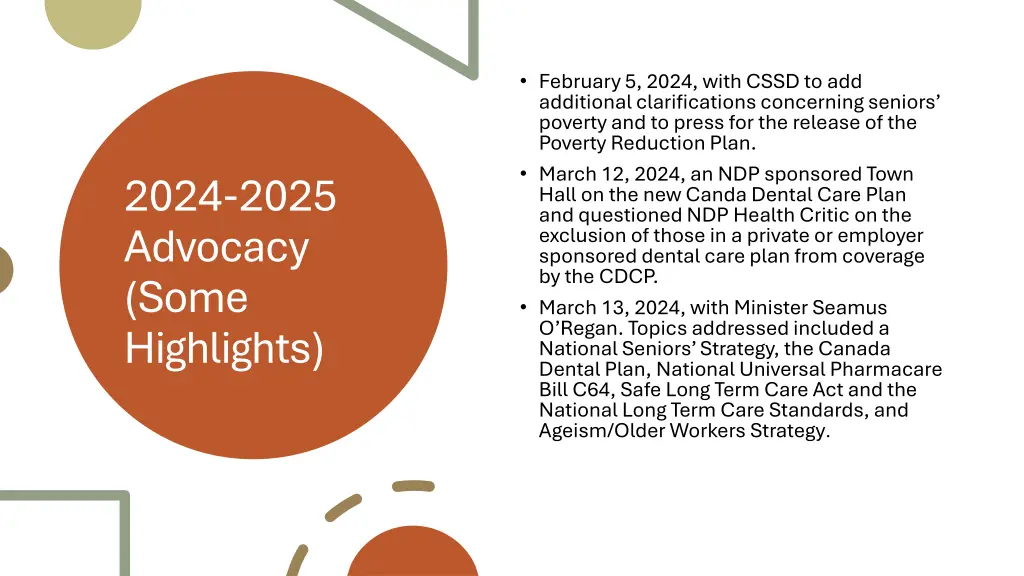 2024-2025 Advocacy (Some Highlights)

• February 5, 2024, with CSSD to add additional clarifications concerning seniors' poverty and to press for the release of the Poverty Reduction Plan.
• March 12, 2024, an NDP sponsored Town Hall on the new Canda Dental Care Plan and questioned NDP Health Critic on the exclusion of those in a private or employer sponsored dental care plan from coverage by the CDCP.
• March 13, 2024, with Minister Seamus O'Regan. Topics addressed included a National Seniors' Strategy, the Canada Dental Plan, National Universal Pharmacare Bill C64, Safe Long Term Care Act and the National Long Term Care Standards, and Ageism/Older Workers Strategy.